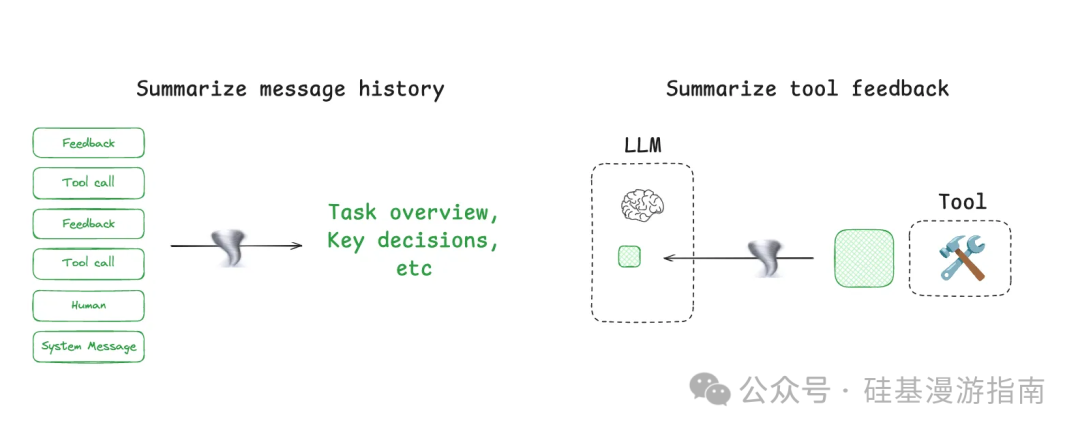 Summarize message history

Feedback

Tool call

Feedback

Tool call

Human

System Message

Task overview,
Key decisions,
etc

Summarize tool feedback

LLM

Tool

公众号 · 硅基漫游指南